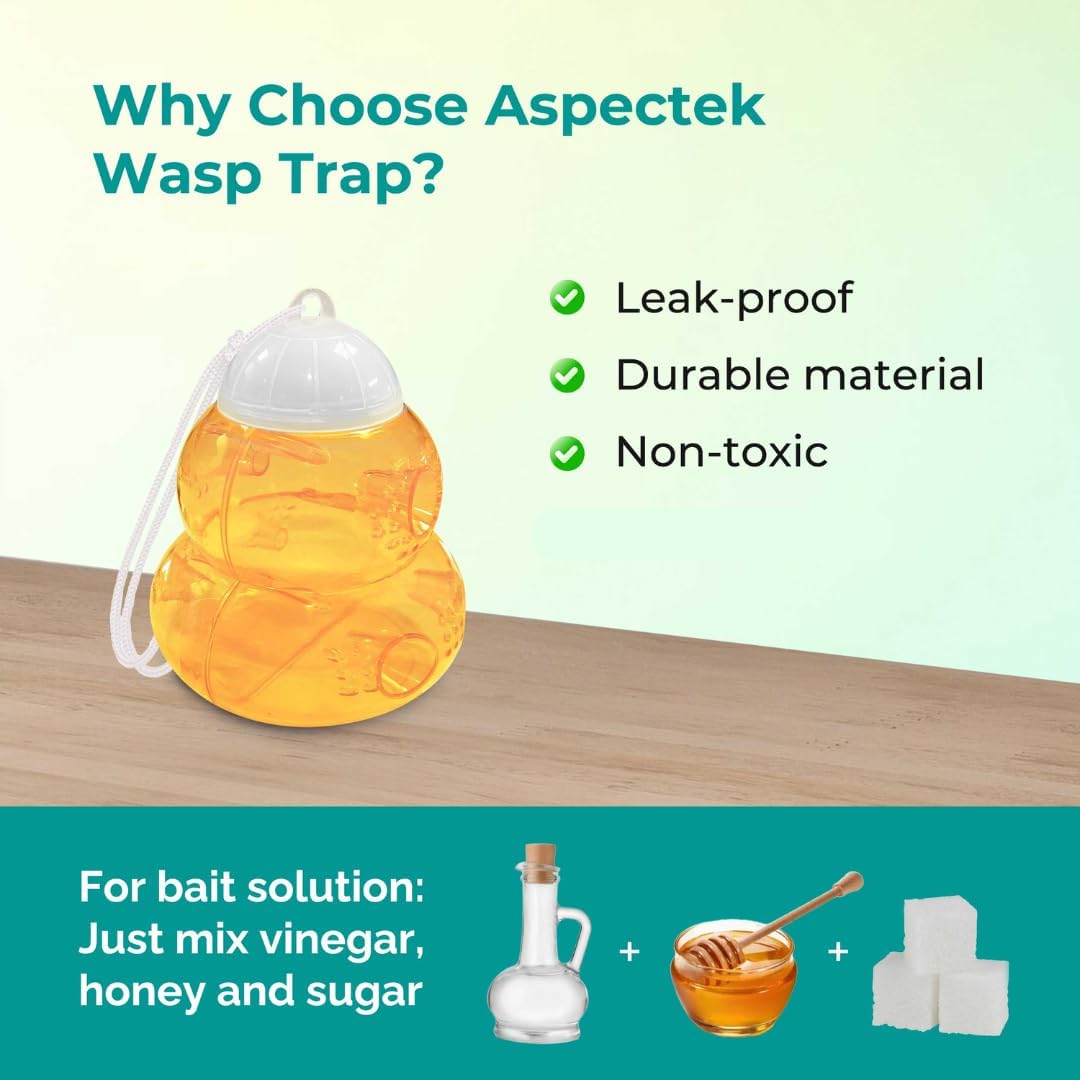 Why Choose Aspectek Wasp Trap?

Leak-proof

Durable material

Non-toxic

For bait solution: Just mix vinegar, honey and sugar

+

+